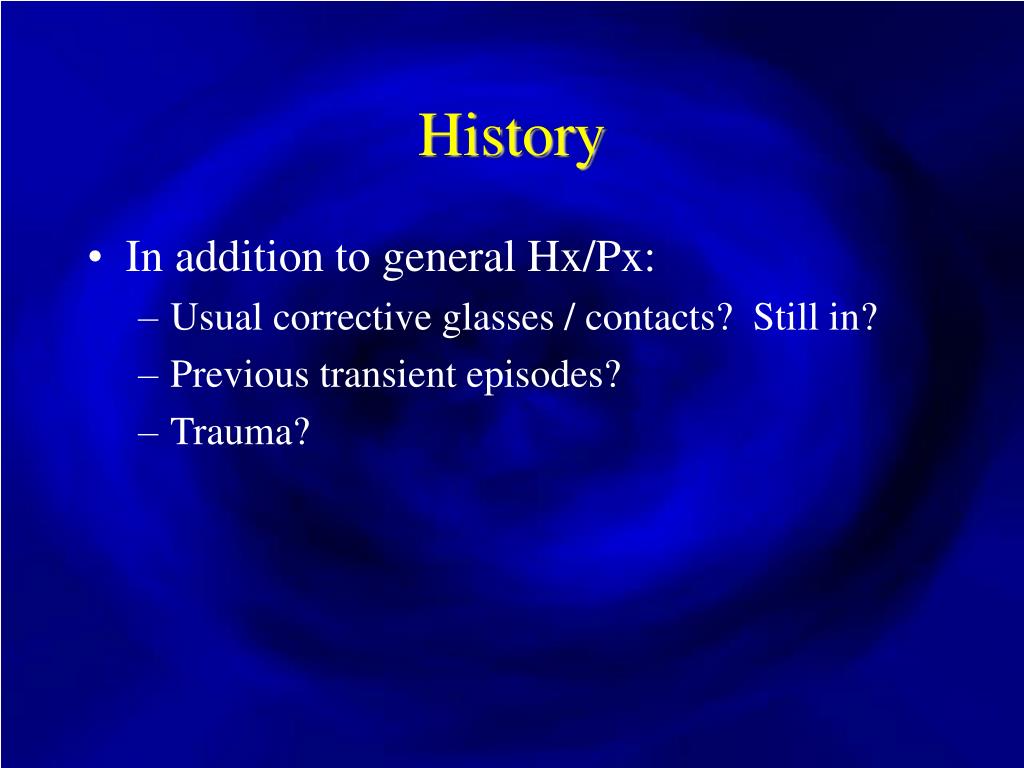 History

• In addition to general Hx/Px:
– Usual corrective glasses / contacts?  Still in?
– Previous transient episodes?
– Trauma?